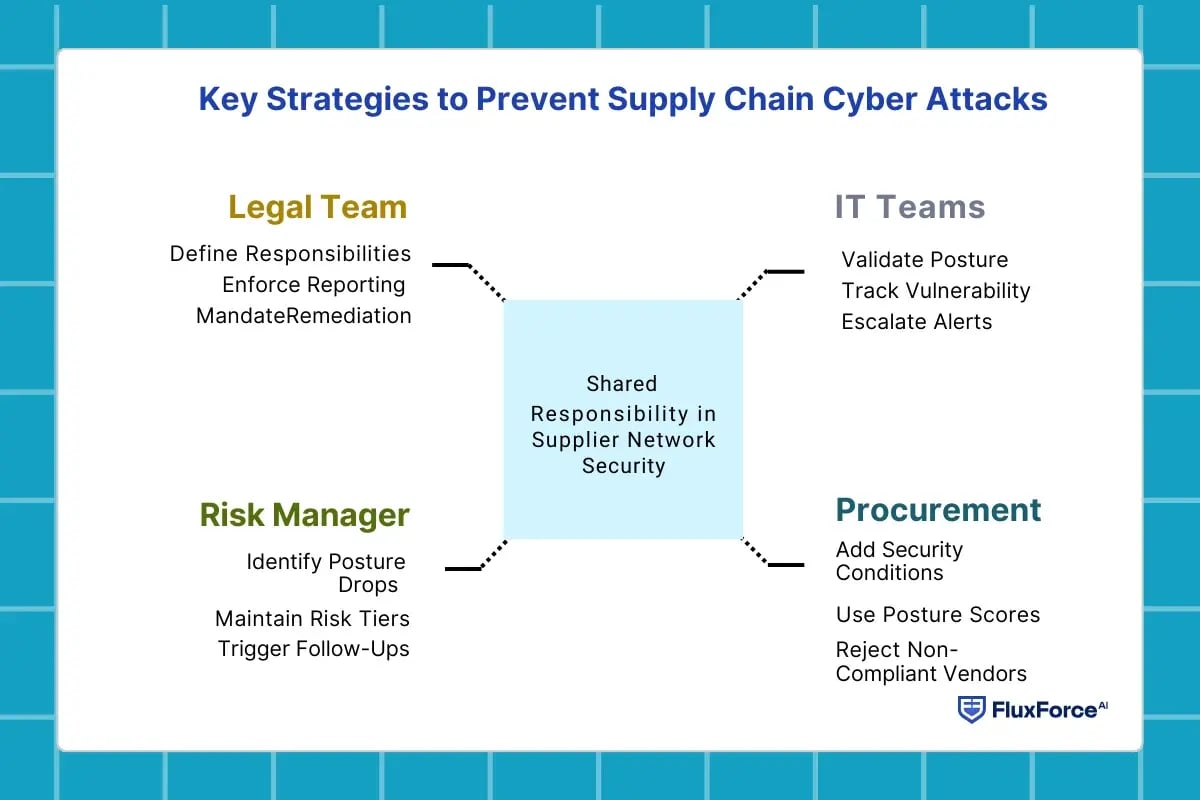 Key Strategies to Prevent Supply Chain Cyber Attacks

Legal Team

Define Responsibilities
Enforce Reporting
MandateRemediation

IT Teams

Validate Posture
Track Vulnerability
Escalate Alerts

Shared Responsibility in Supplier Network Security

Risk Manager

Identify Posture Drops
Maintain Risk Tiers
Trigger Follow-Ups

Procurement

Add Security Conditions
Use Posture Scores
Reject Non-Compliant Vendors

FluxForce AI